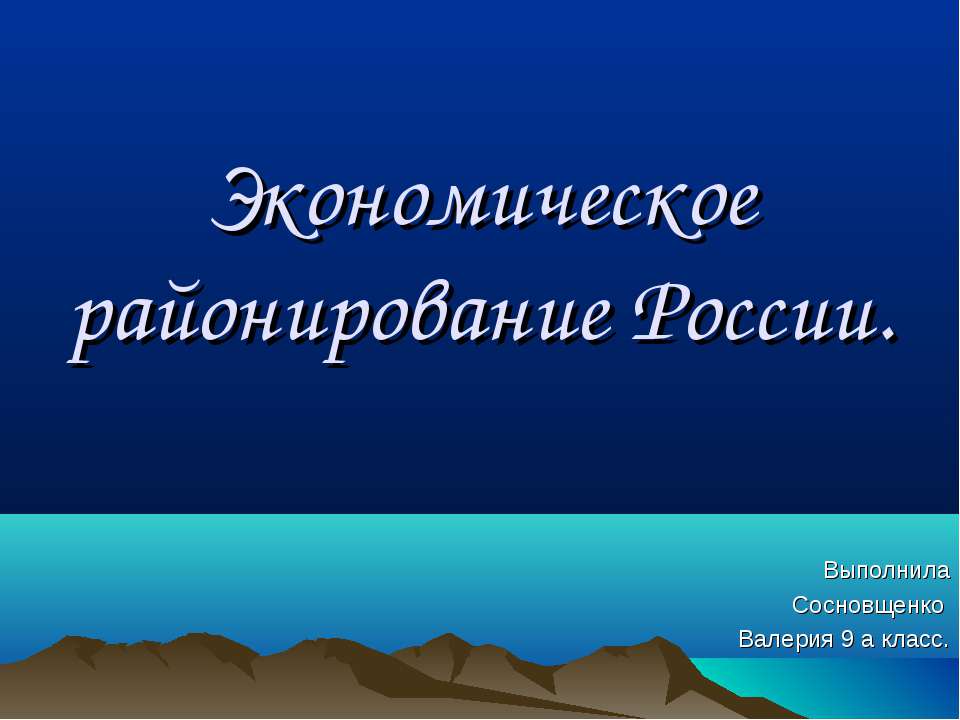 Экономическое районирование России.

Выполнила
Сосновщенко
Валерия 9 а класс.